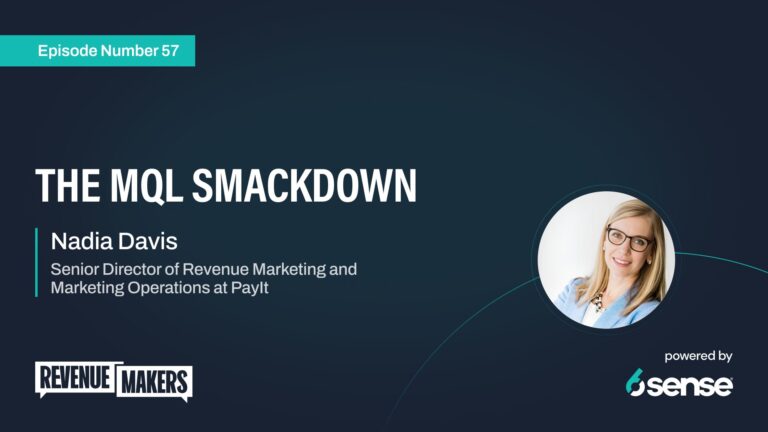 Episode Number 57

THE MQL SMACKDOWN

Nadia Davis

Senior Director of Revenue Marketing and Marketing Operations at PayIt

REVENUE MAKERS

powered by

6sense